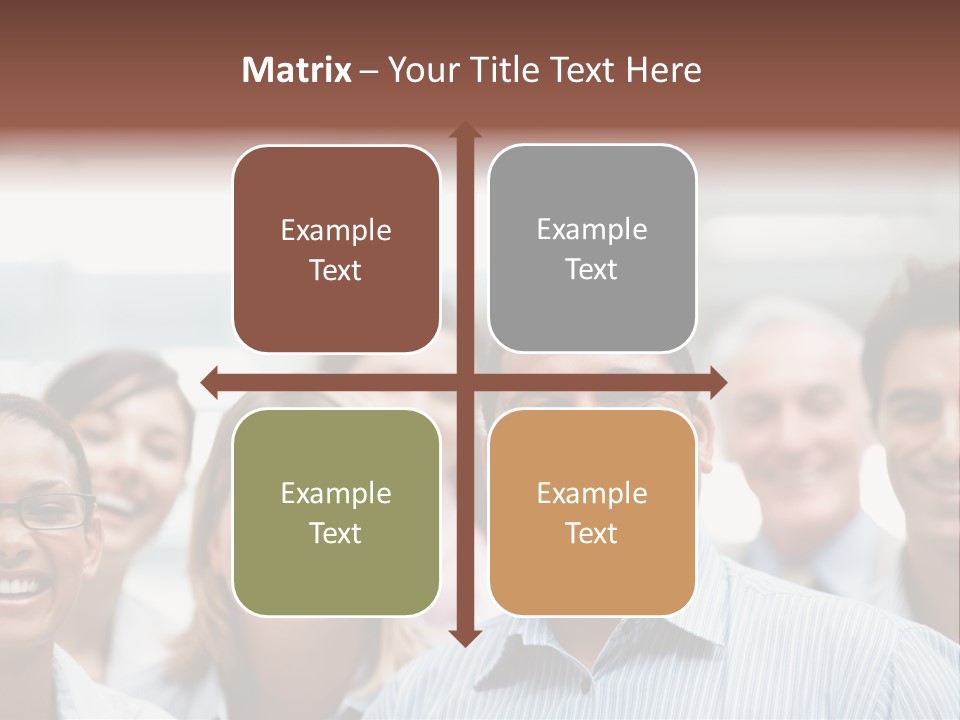 Matrix – Your Title Text Here

Example Text

Example Text

Example Text

Example Text